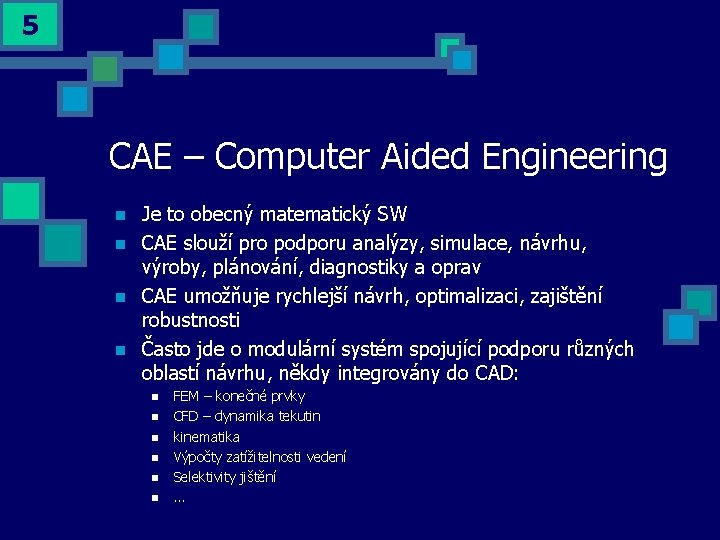 5

CAE – Computer Aided Engineering

- Je to obecný matematický SW
- CAE slouží pro podporu analýzy, simulace, návrhu, výroby, plánování, diagnostiky a oprav
- CAE umožňuje rychlejší návrh, optimalizaci, zajištění robustnosti
- Často jde o modulární systém spojující podporu různých oblastí návrhu, někdy integrovány do CAD:
  - FEM – konečné prvky
  - CFD – dynamika tekutin
  - kinematika
  - Výpočty zatížitelnosti vedení
  - Selektivity jištění
  - …